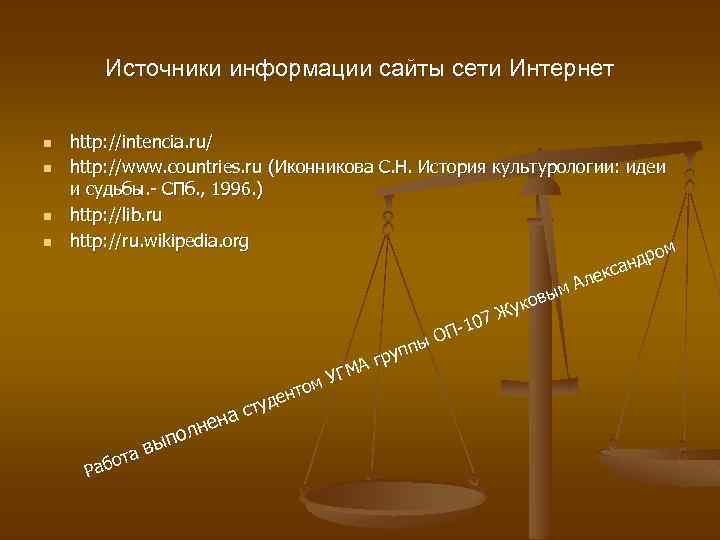 Источники информации сайты сети Интернет

- http://intencia.ru/
- http://www.countries.ru (Иконникова С.Н. История культурологии: идеи и судьбы.- СПб., 1996.)
- http://lib.ru
- http://ru.wikipedia.org

Работа выполнена студентом УГМА группы ОП-107 Жуковым Александром